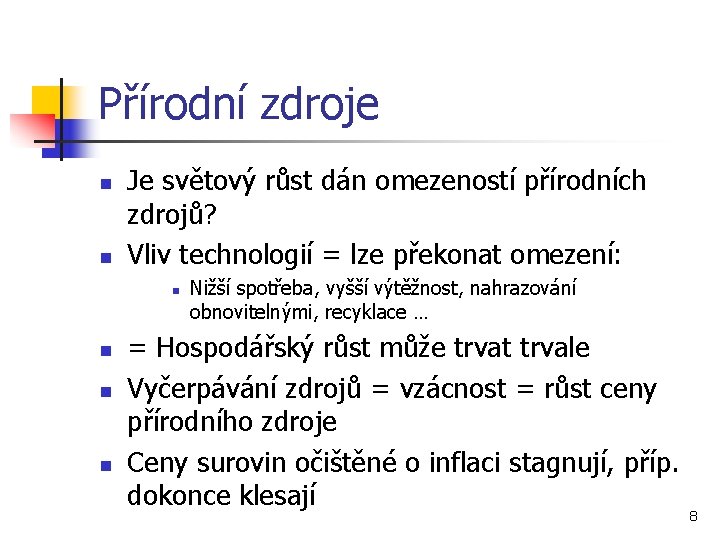 Přírodní zdroje

- Je světový růst dán omezeností přírodních zdrojů?
- Vliv technologií = lze překonat omezení:
  - Nižší spotřeba, vyšší výtěžnost, nahrazování obnovitelnými, recyklace …
- = Hospodářský růst může trvat trvale
- Vyčerpávání zdrojů = vzácnost = růst ceny přírodního zdroje
- Ceny surovin očištěné o inflaci stagnují, příp. dokonce klesají

8